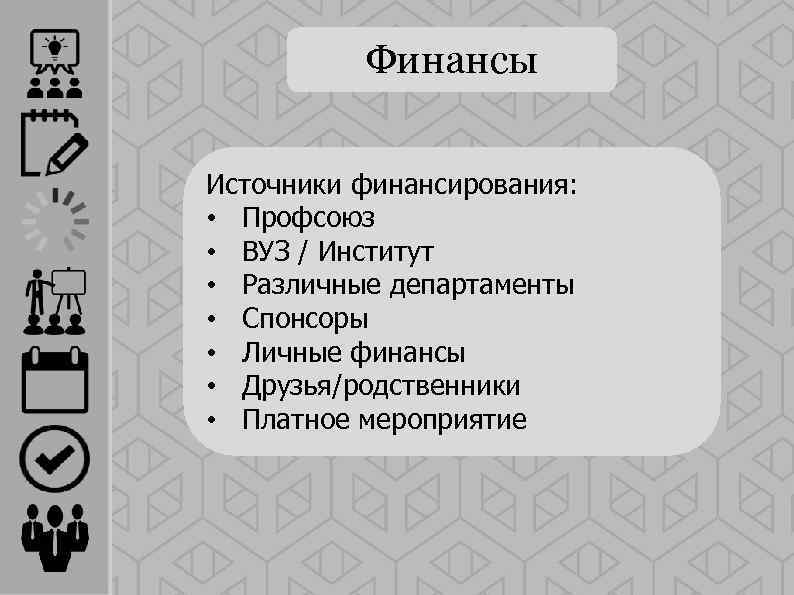 Финансы

Источники финансирования:
• Профсоюз
• ВУЗ / Институт
• Различные департаменты
• Спонсоры
• Личные финансы
• Друзья/родственники
• Платное мероприятие